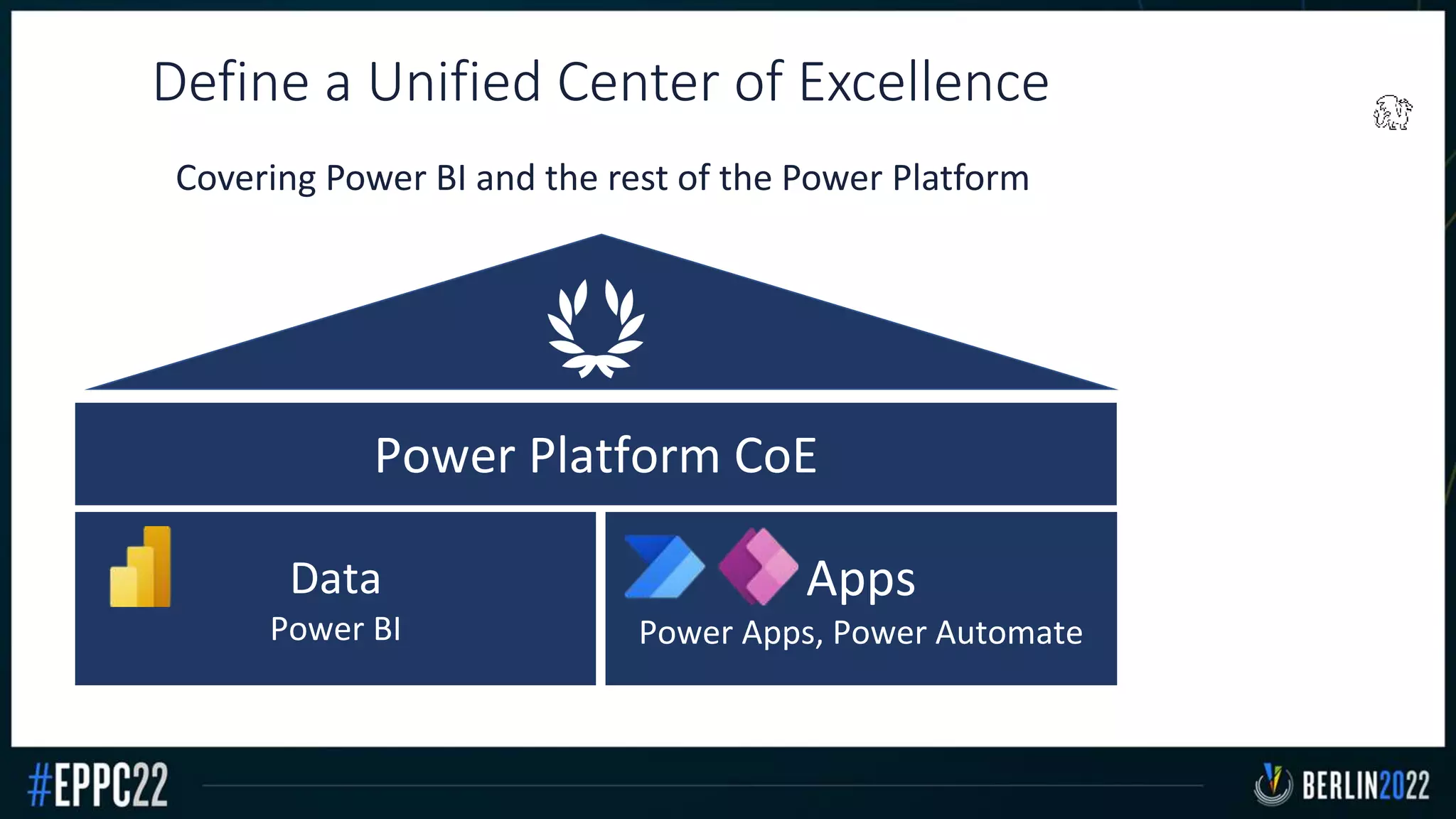 Define a Unified Center of Excellence

Covering Power BI and the rest of the Power Platform

Power Platform CoE

Data
Power BI

Apps
Power Apps, Power Automate

#EPPC22

BERLIN2022